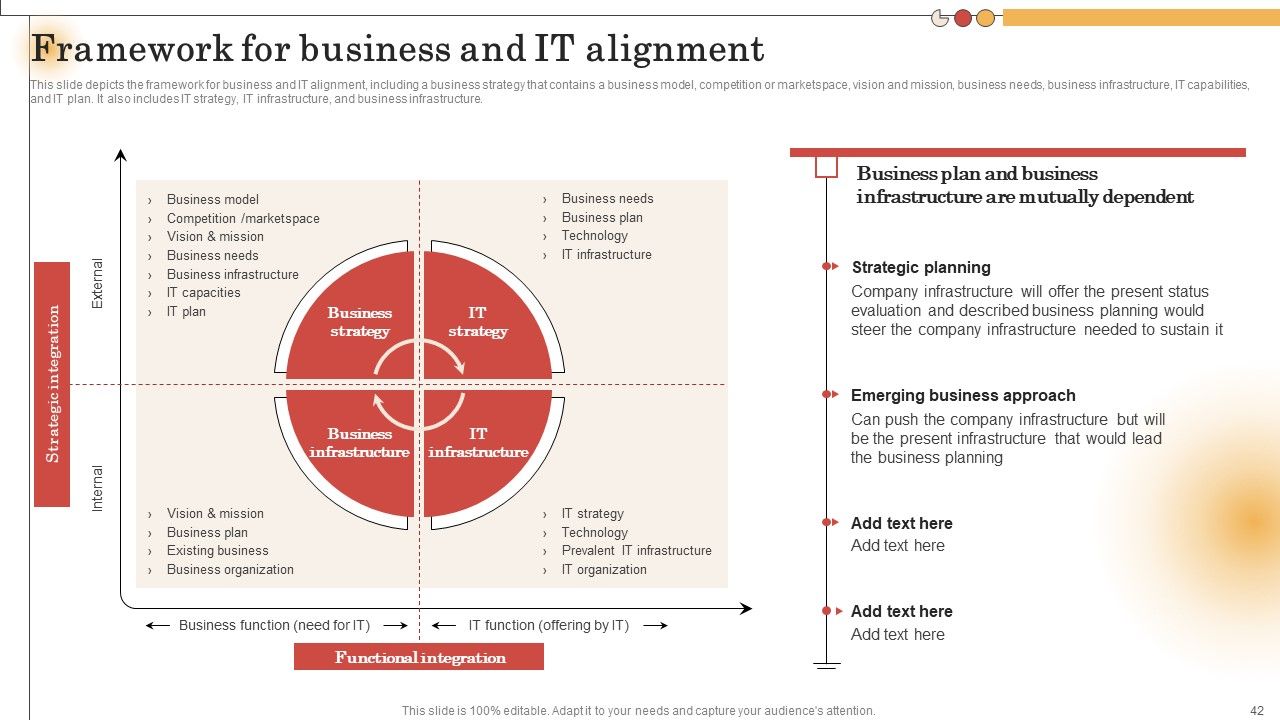 Framework for business and IT alignment

This slide depicts the framework for business and IT alignment, including a business strategy that contains a business model, competition or marketspace, vision and mission, business needs, business infrastructure, IT capabilities, and IT plan. It also includes IT strategy, IT infrastructure, and business infrastructure.

Strategic integration

External

Internal

› Business model
› Competition /marketspace
› Vision & mission
› Business needs
› Business infrastructure
› IT capacities
› IT plan

› Business needs
› Business plan
› Technology
› IT infrastructure

Business strategy

IT strategy

Business infrastructure

IT infrastructure

› Vision & mission
› Business plan
› Existing business
› Business organization

› IT strategy
› Technology
› Prevalent IT infrastructure
› IT organization

Business function (need for IT)

IT function (offering by IT)

Functional integration

Business plan and business infrastructure are mutually dependent

Strategic planning
Company infrastructure will offer the present status evaluation and described business planning would steer the company infrastructure needed to sustain it

Emerging business approach
Can push the company infrastructure but will be the present infrastructure that would lead the business planning

Add text here
Add text here

Add text here
Add text here

This slide is 100% editable. Adapt it to your needs and capture your audience's attention.

42